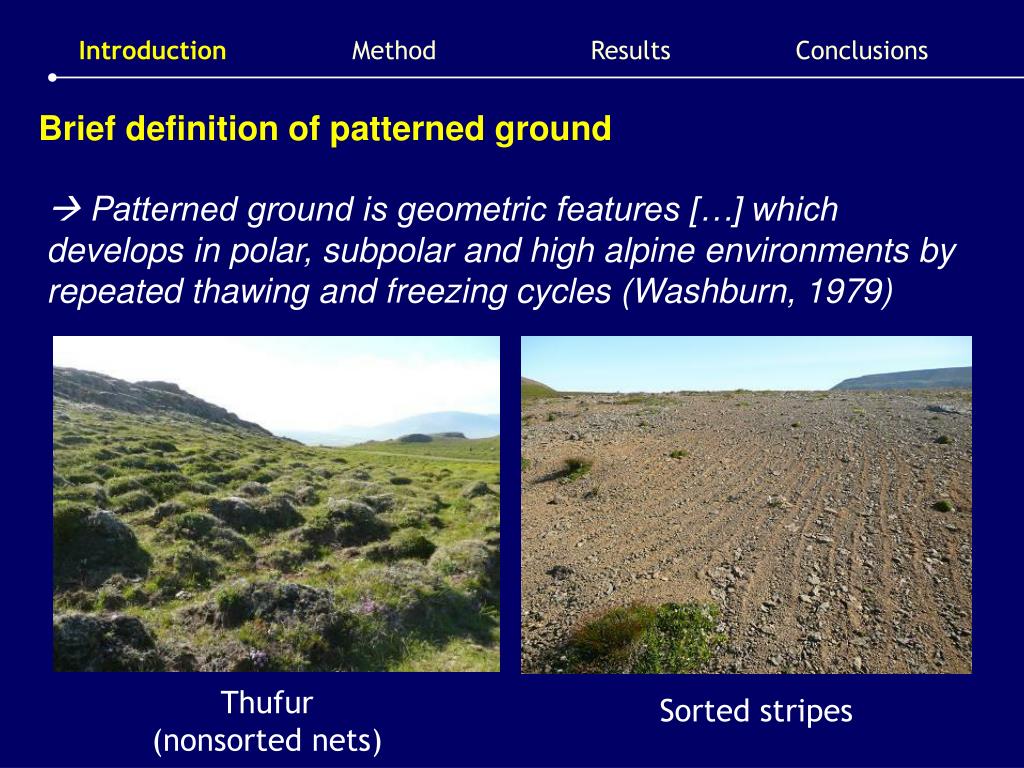 Introduction Method Results Conclusions

Brief definition of patterned ground

→ Patterned ground is geometric features […] which develops in polar, subpolar and high alpine environments by repeated thawing and freezing cycles (Washburn, 1979)

Thufur
(nonsorted nets)

Sorted stripes